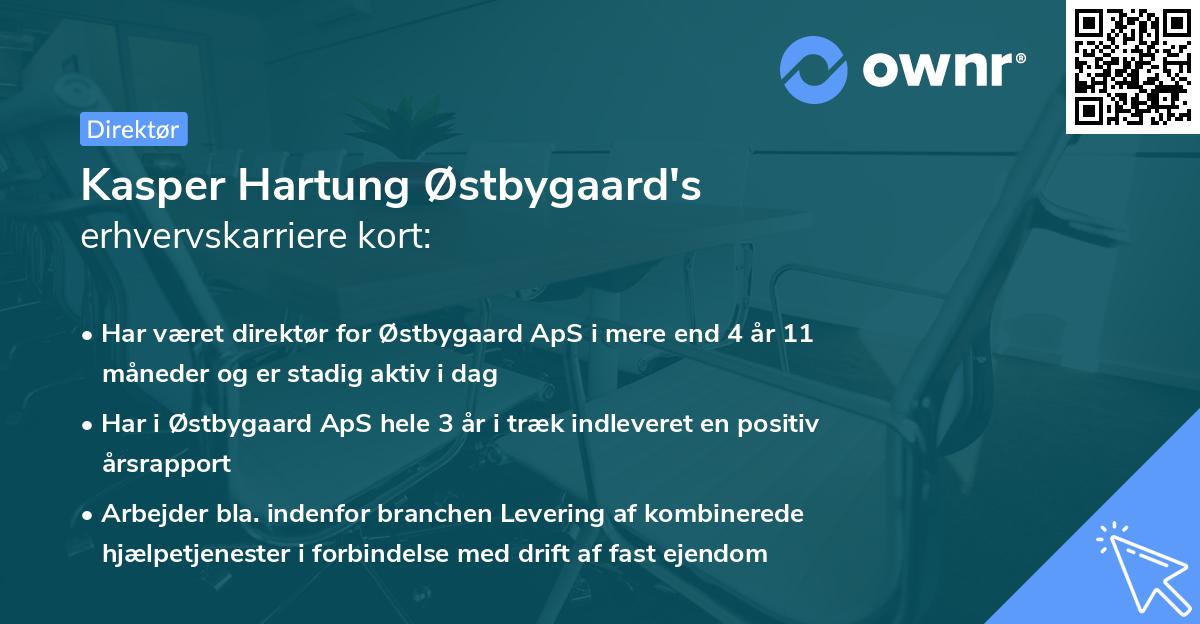 ownr®

Direktør

Kasper Hartung Østbygaard's erhvervskarriere kort:

• Har været direktør for Østbygaard ApS i mere end 4 år 11 måneder og er stadig aktiv i dag

• Har i Østbygaard ApS hele 3 år i træk indleveret en positiv årsrapport

• Arbejder bla. indenfor branchen Levering af kombinerede hjælpetjenester i forbindelse med drift af fast ejendom